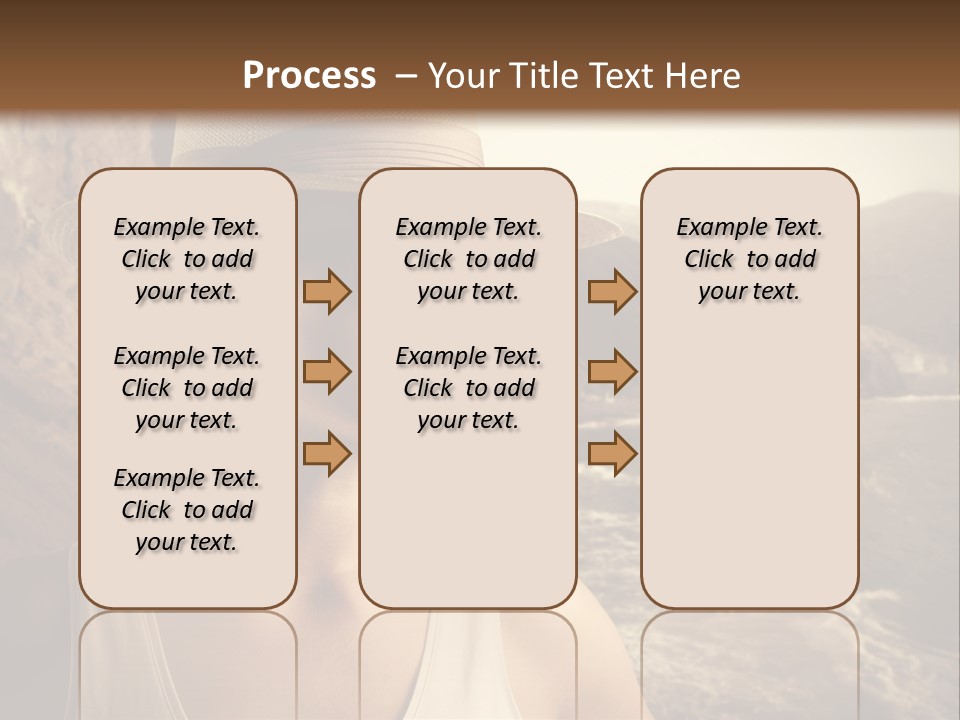 Process – Your Title Text Here

Example Text. Click to add your text.

Example Text. Click to add your text.

Example Text. Click to add your text.

Example Text. Click to add your text.

Example Text. Click to add your text.

Example Text. Click to add your text.